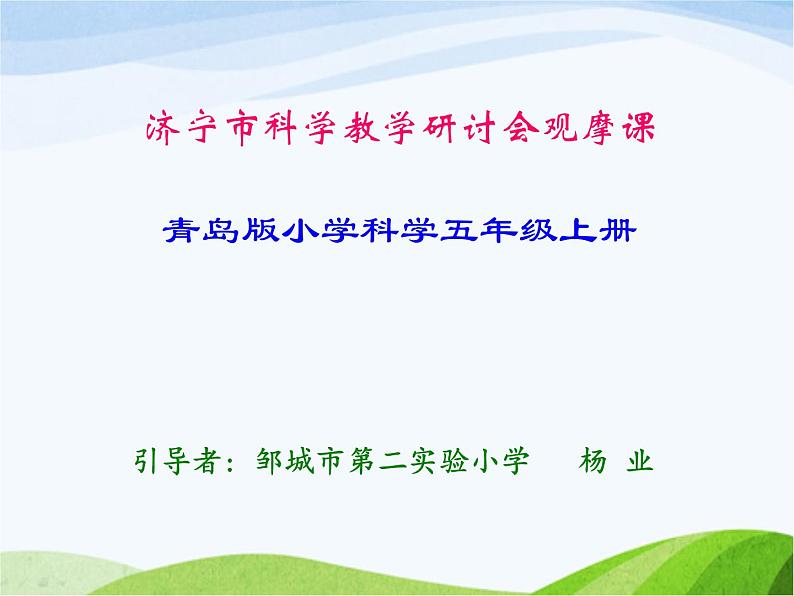 济宁市科学教学研讨会观摩课

青岛版小学科学五年级上册

引导者：邹城市第二实验小学　　杨 业